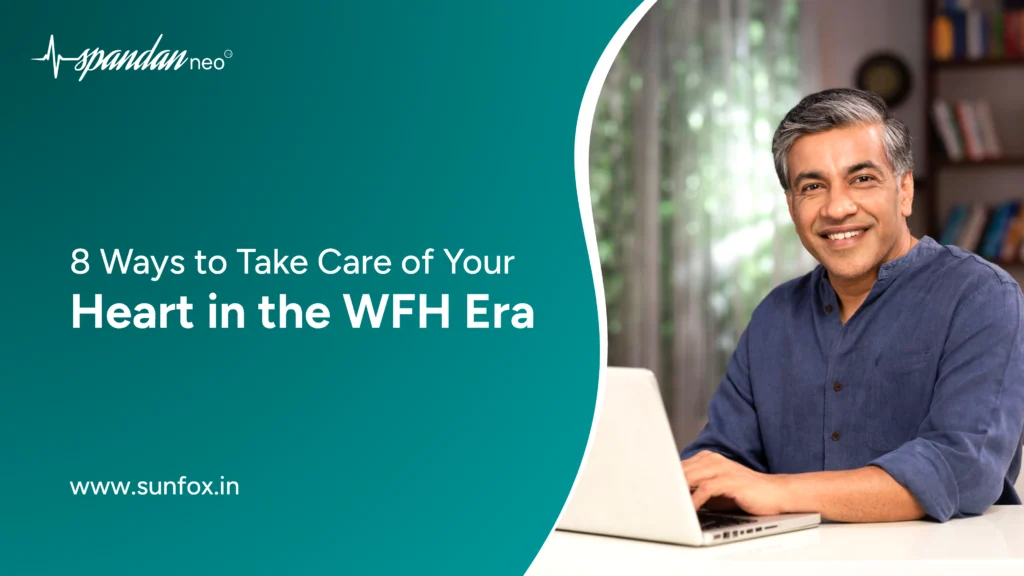 spandan neo

8 Ways to Take Care of Your
Heart in the WFH Era

www.sunfox.in